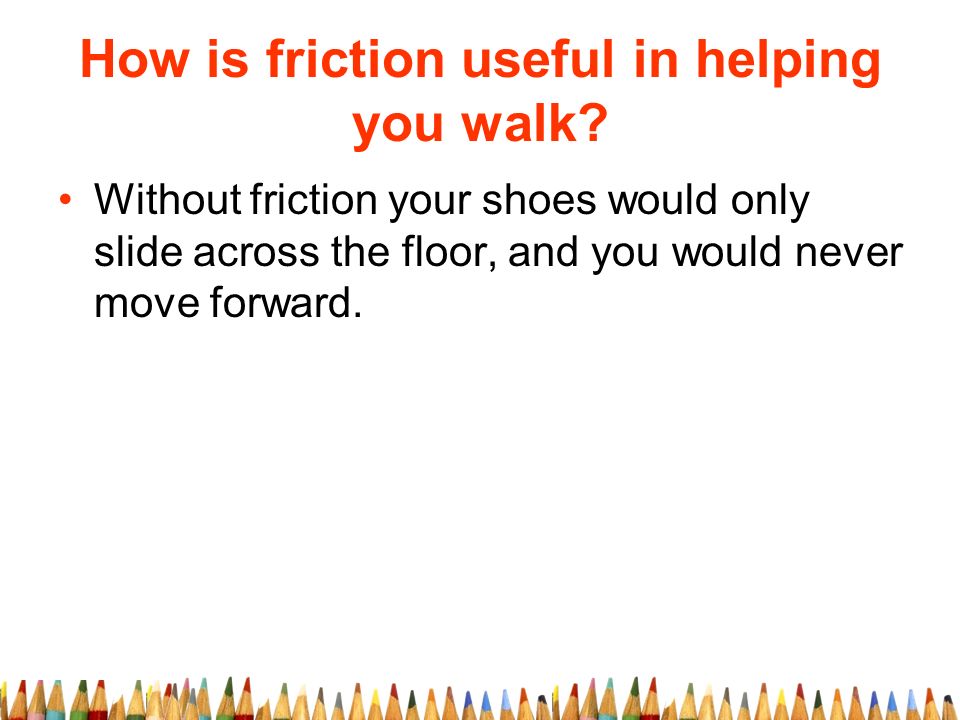 How is friction useful in helping you walk?

• Without friction your shoes would only slide across the floor, and you would never move forward.